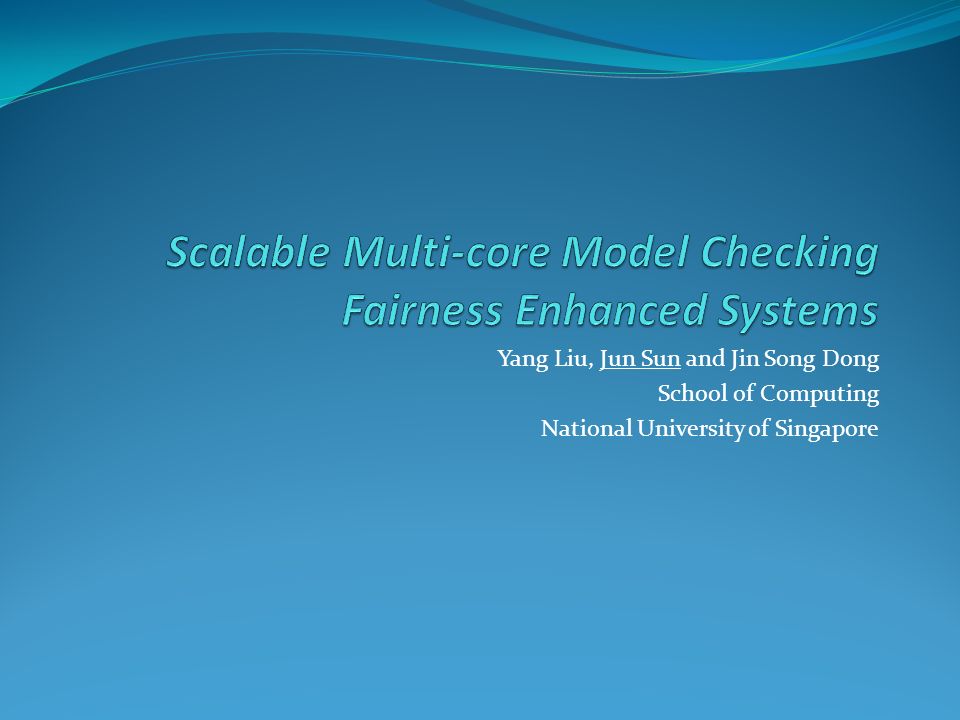 Scalable Multi-core Model Checking Fairness Enhanced Systems

Yang Liu, Jun Sun and Jin Song Dong
School of Computing
National University of Singapore